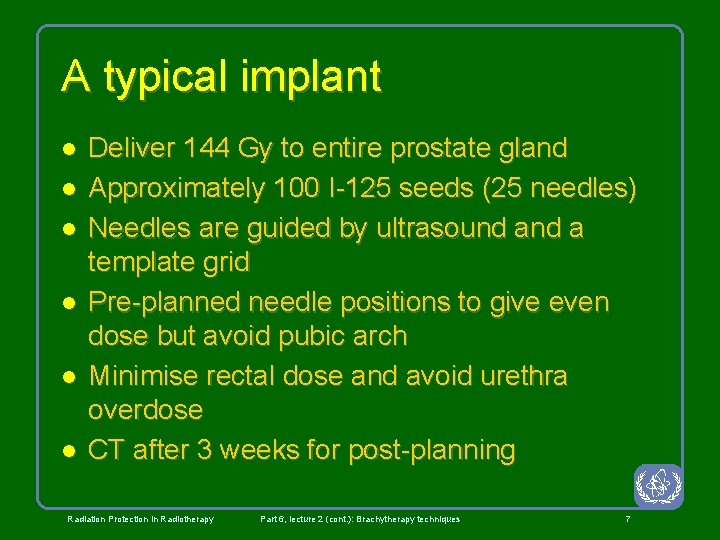 A typical implant

- Deliver 144 Gy to entire prostate gland
- Approximately 100 I-125 seeds (25 needles)
- Needles are guided by ultrasound and a template grid
- Pre-planned needle positions to give even dose but avoid pubic arch
- Minimise rectal dose and avoid urethra overdose
- CT after 3 weeks for post-planning

Radiation Protection in Radiotherapy

Part 6, lecture 2 (cont.): Brachytherapy techniques

7